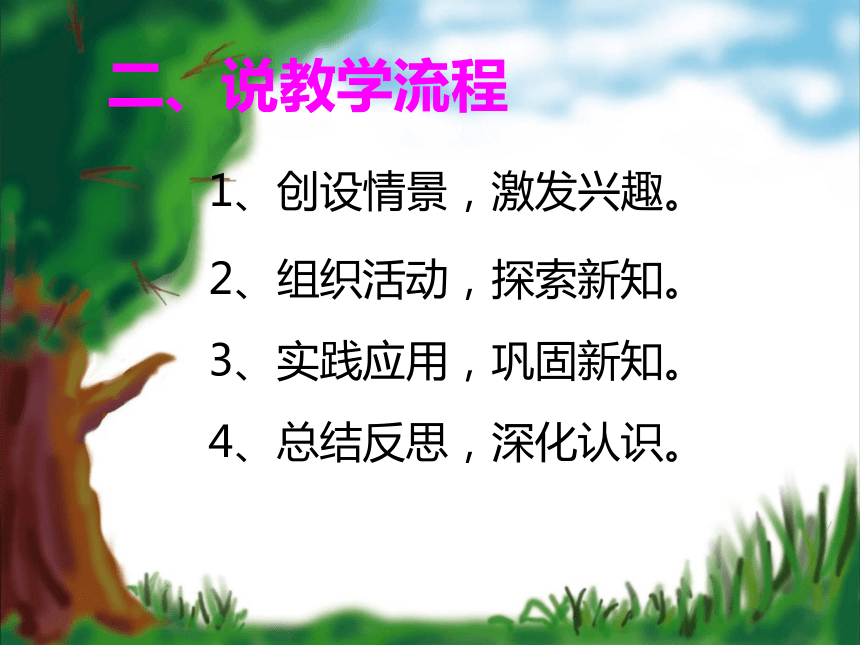 二、说教学流程

1、创设情景，激发兴趣。

2、组织活动，探索新知。

3、实践应用，巩固新知。

4、总结反思，深化认识。